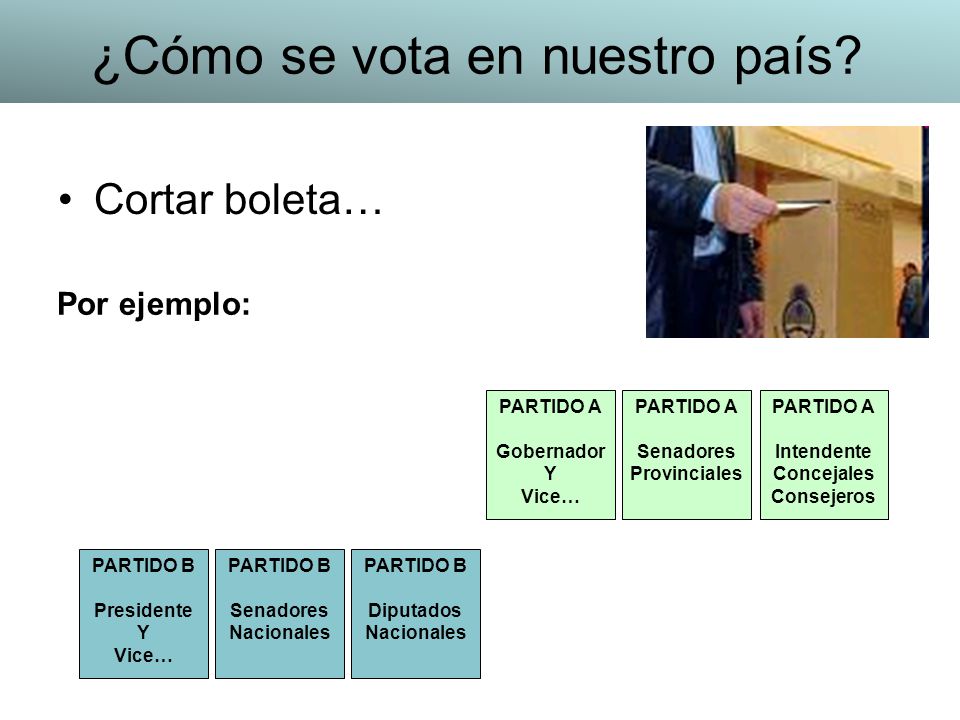 ¿Cómo se vota en nuestro país?

• Cortar boleta…

Por ejemplo:

PARTIDO A

Gobernador
Y
Vice…

PARTIDO A

Senadores
Provinciales

PARTIDO A

Intendente
Concejales
Consejeros

PARTIDO B

Presidente
Y
Vice…

PARTIDO B

Senadores
Nacionales

PARTIDO B

Diputados
Nacionales